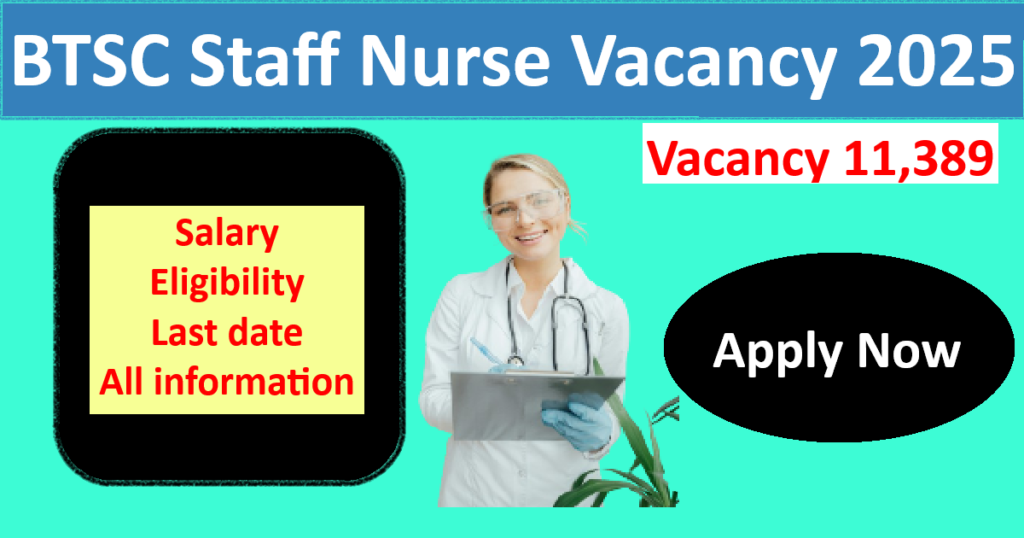 BTSC Staff Nurse Vacancy 2025

Vacancy 11,389

Salary
Eligibility
Last date
All information

Apply Now